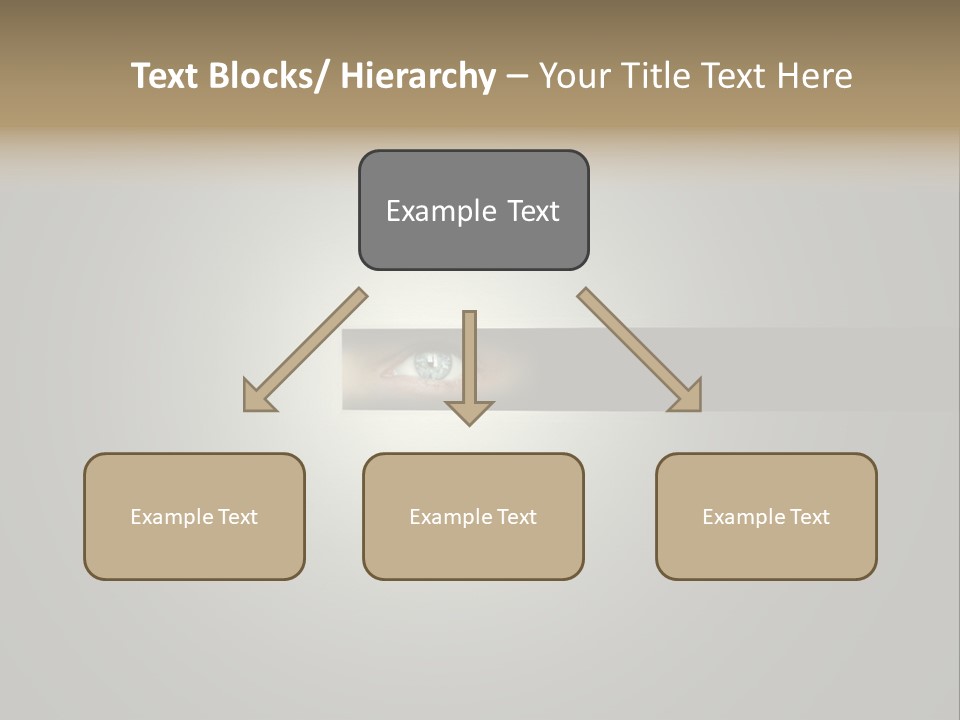 Text Blocks/ Hierarchy – Your Title Text Here

Example Text

Example Text

Example Text

Example Text